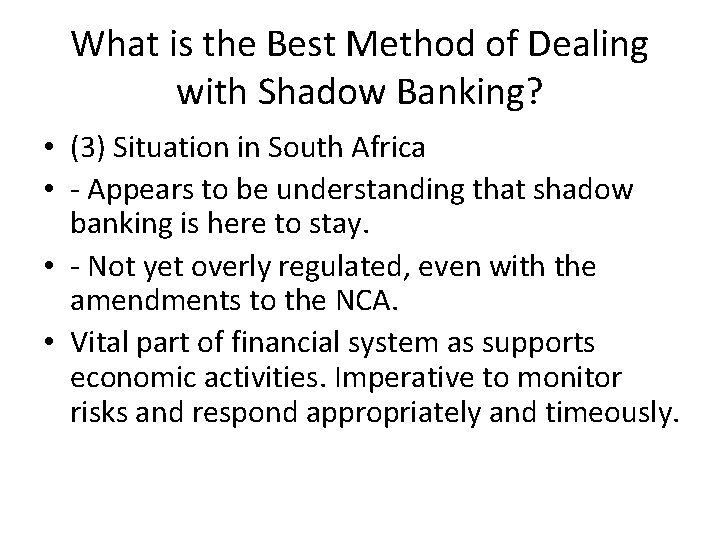 What is the Best Method of Dealing with Shadow Banking?

• (3) Situation in South Africa
• - Appears to be understanding that shadow banking is here to stay.
• - Not yet overly regulated, even with the amendments to the NCA.
• Vital part of financial system as supports economic activities. Imperative to monitor risks and respond appropriately and timeously.